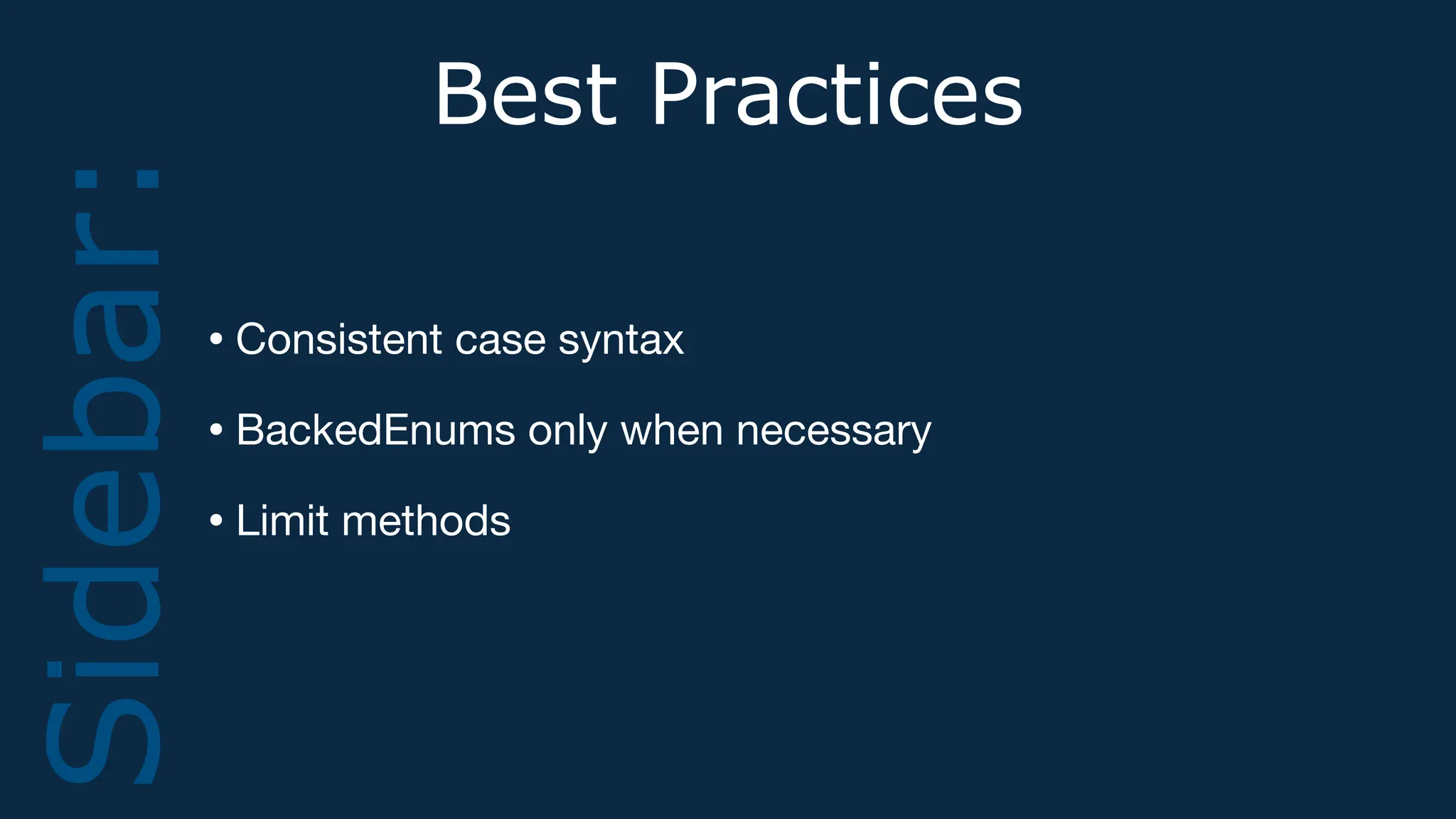 Sidebar:

Best Practices

• Consistent case syntax

• BackedEnums only when necessary

• Limit methods